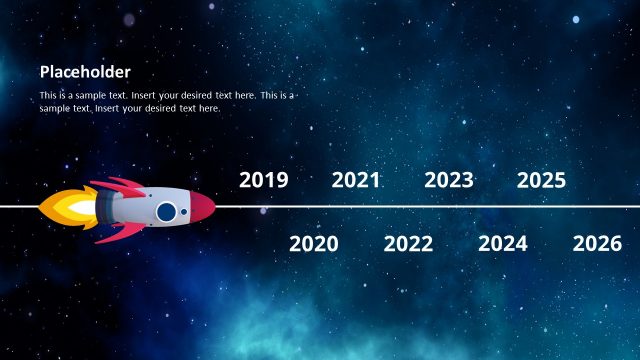 Placeholder

This is a sample text. Insert your desired text here. This is a sample text. Insert your desired text here.

2019
2021
2023
2025

2020
2022
2024
2026